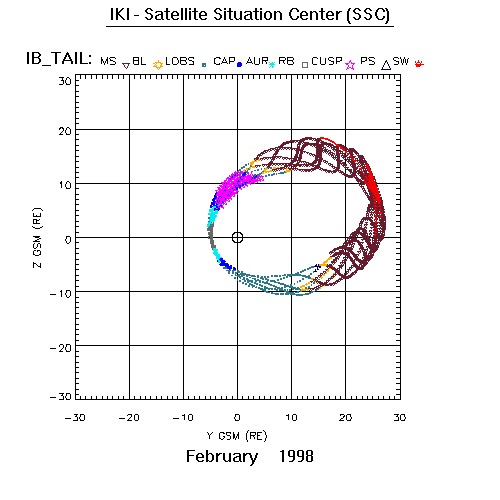 IKI - Satellite Situation Center (SSC)

IB_TAIL: MS BL LOBS CAP AUR RB CUSP PS SW

30
20
10
0
−10
−20
−30

Z GSM (RE)

−30 −20 −10 0 10 20 30

Y GSM (RE)

February 1998